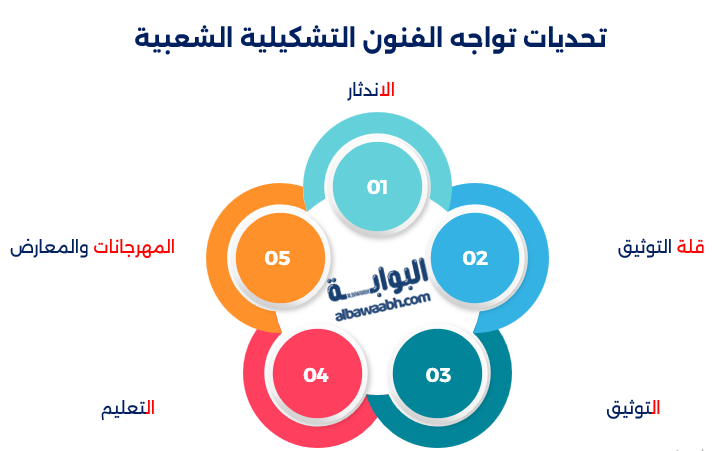 تحديات تواجه الفنون التشكيلية الشعبية

الاندثار

01

قلة التوثيق

02

التوثيق

03

التعليم

04

المهرجانات والمعارض

05

البوابة
albawaabh.com